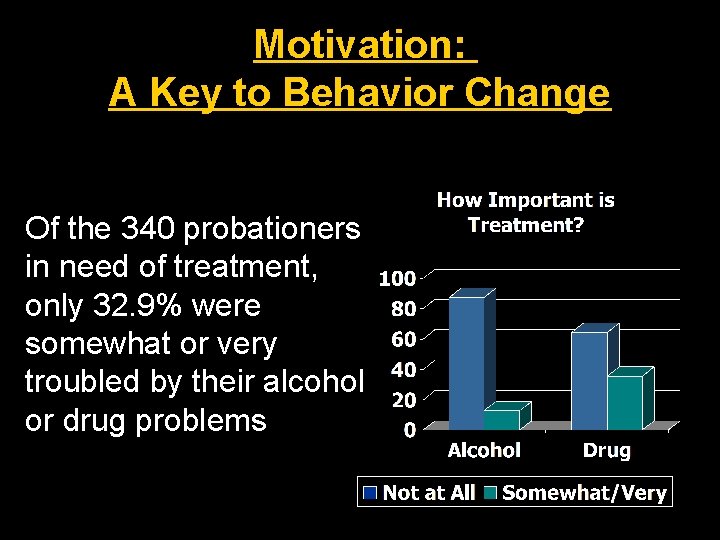 Motivation: A Key to Behavior Change

Of the 340 probationers in need of treatment, only 32.9% were somewhat or very troubled by their alcohol or drug problems

How Important is Treatment?

100
80
60
40
20
0

Alcohol
Drug

Not at All
Somewhat/Very